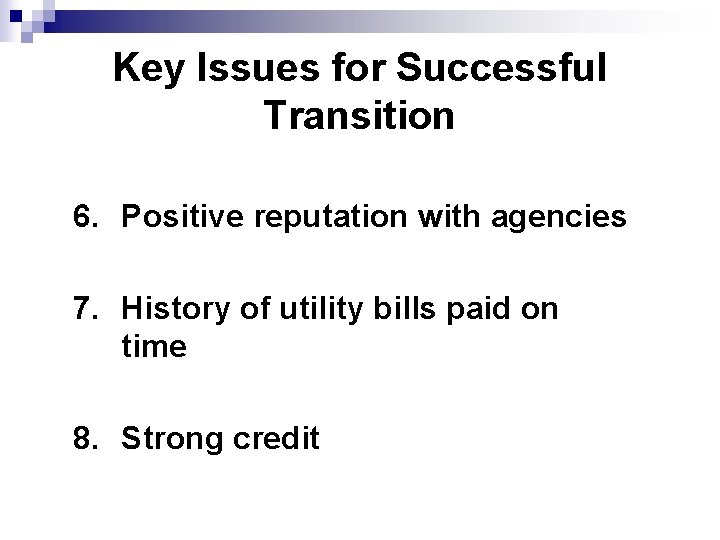 Key Issues for Successful Transition

6. Positive reputation with agencies

7. History of utility bills paid on time

8. Strong credit